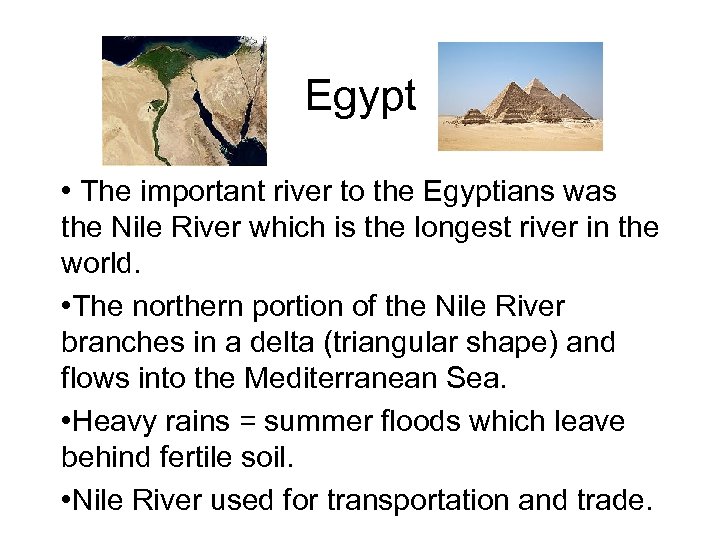 Egypt

• The important river to the Egyptians was the Nile River which is the longest river in the world.

•The northern portion of the Nile River branches in a delta (triangular shape) and flows into the Mediterranean Sea.

•Heavy rains = summer floods which leave behind fertile soil.

•Nile River used for transportation and trade.